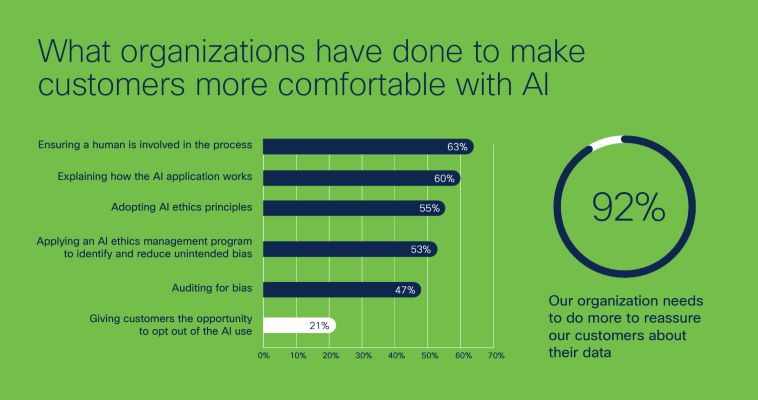 What organizations have done to make customers more comfortable with AI

Ensuring a human is involved in the process 63%

Explaining how the AI application works 60%

Adopting AI ethics principles 55%

Applying an AI ethics management program to identify and reduce unintended bias 53%

Auditing for bias 47%

Giving customers the opportunity to opt out of the AI use 21%

0% 10% 20% 30% 40% 50% 60% 70%

92%

Our organization needs to do more to reassure our customers about their data